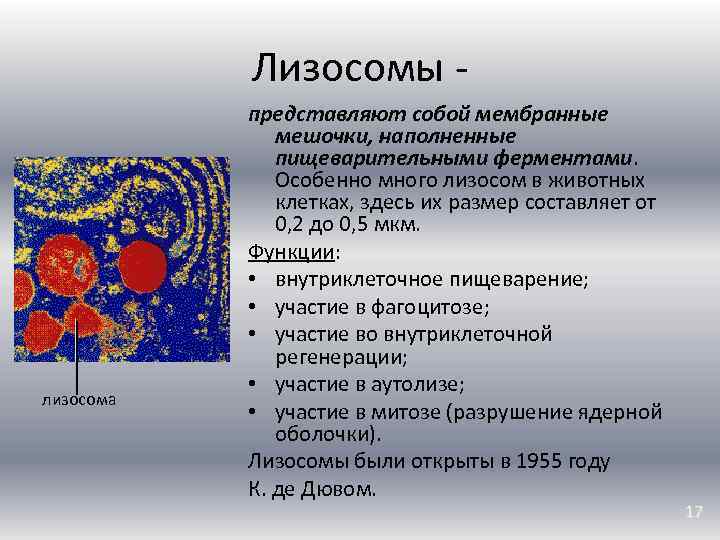 Лизосомы -

представляют собой мембранные мешочки, наполненные пищеварительными ферментами. Особенно много лизосом в животных клетках, здесь их размер составляет от 0,2 до 0,5 мкм.

Функции:
• внутриклеточное пищеварение;
• участие в фагоцитозе;
• участие во внутриклеточной регенерации;
• участие в аутолизе;
• участие в митозе (разрушение ядерной оболочки).

Лизосомы были открыты в 1955 году К. де Дювом.

лизосома

17